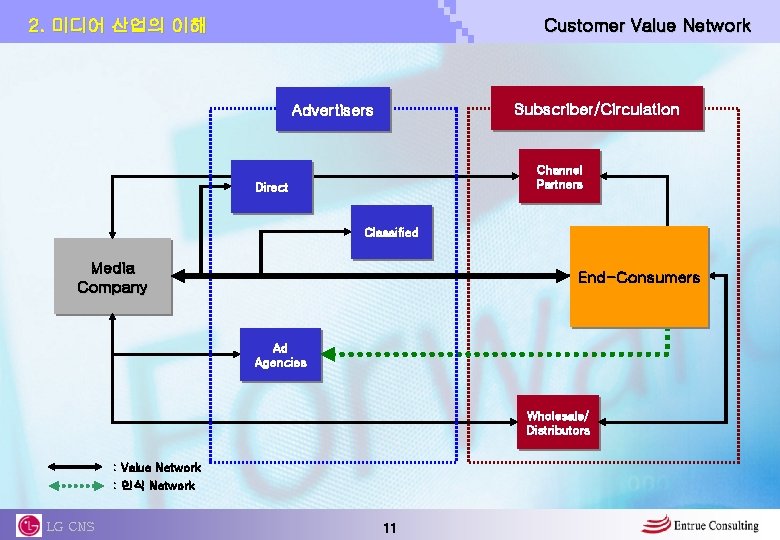 2. 미디어 산업의 이해

Customer Value Network

Advertisers

Subscriber/Circulation

Direct

Channel Partners

Classified

Media Company

End-Consumers

Ad Agencies

Wholesale/ Distributors

: Value Network

: 인식 Network

LG CNS

11

Entrue Consulting